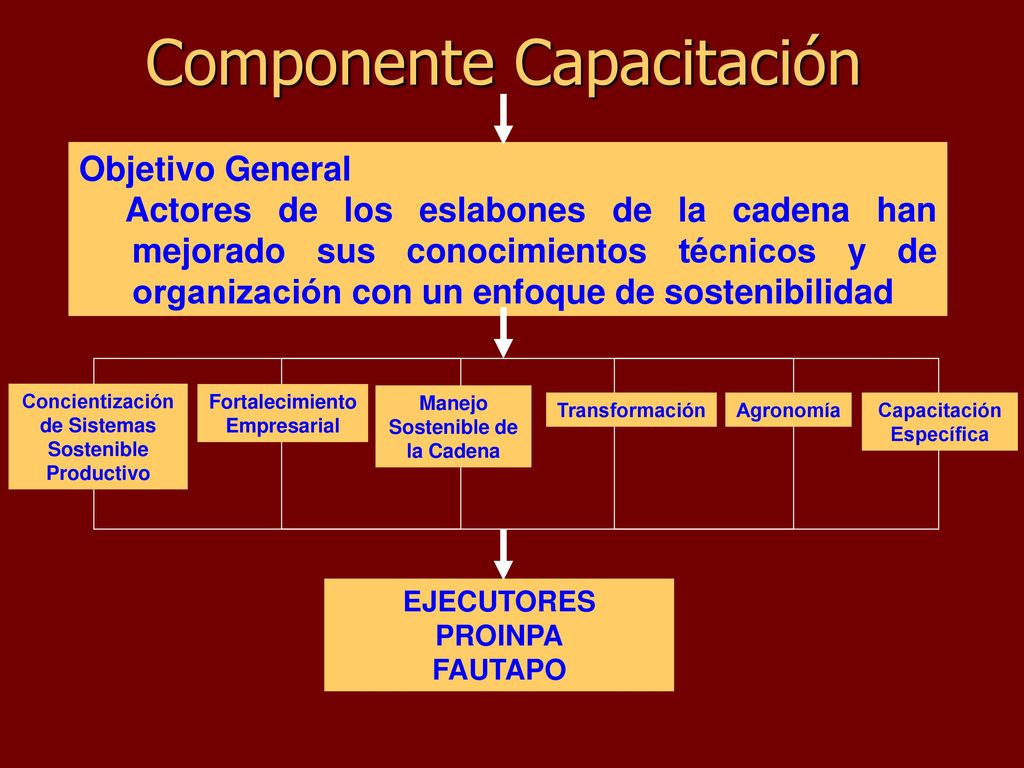 Componente Capacitación

Objetivo General
Actores de los eslabones de la cadena han mejorado sus conocimientos técnicos y de organización con un enfoque de sostenibilidad

Concientización de Sistemas Sostenible Productivo

Fortalecimiento Empresarial

Manejo Sostenible de la Cadena

Transformación

Agronomía

Capacitación Específica

EJECUTORES
PROINPA
FAUTAPO